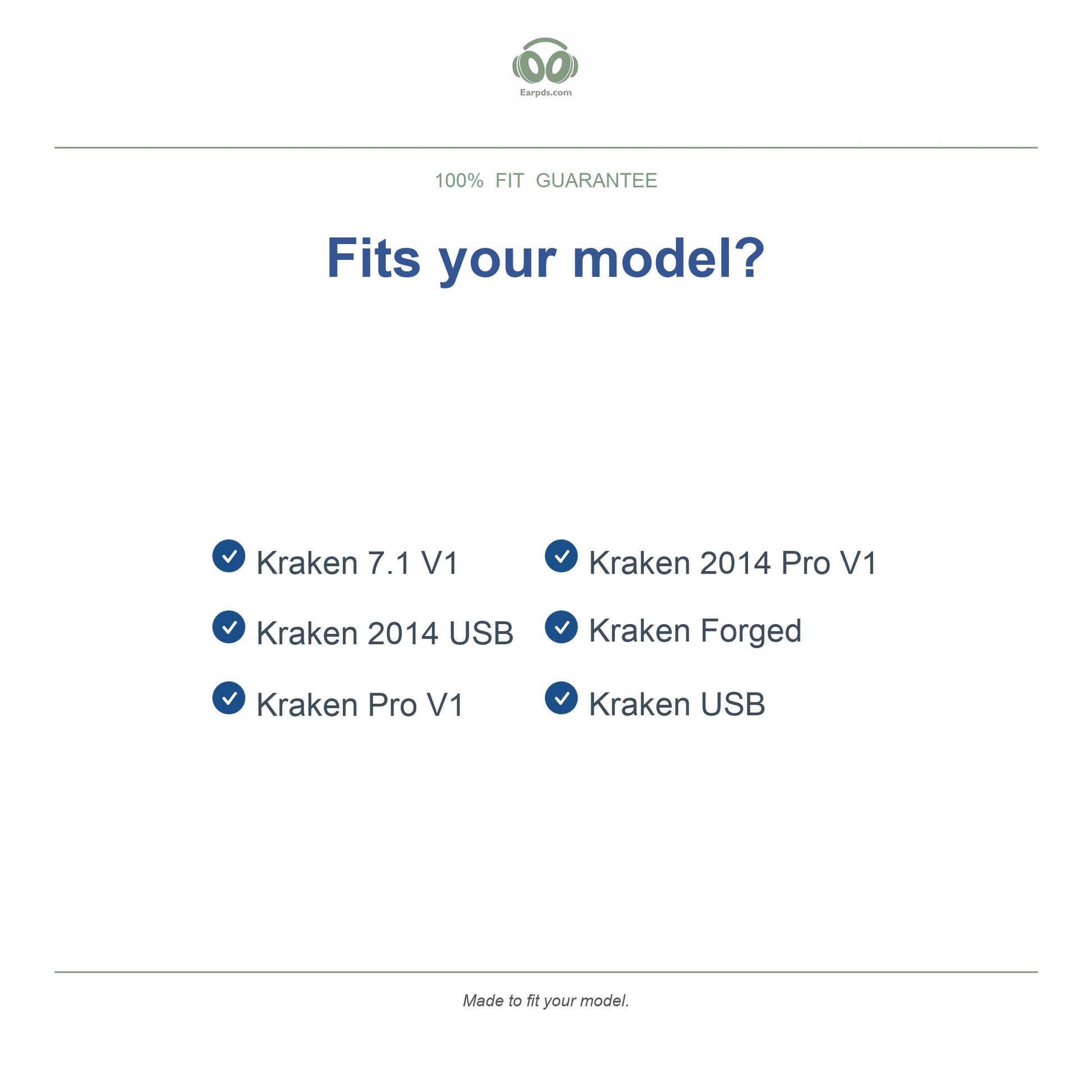 Earpds.com

100% FIT GUARANTEE

Fits your model?

Kraken 7.1 V1

Kraken 2014 USB

Kraken Pro V1

Kraken 2014 Pro V1

Kraken Forged

Kraken USB

Made to fit your model.